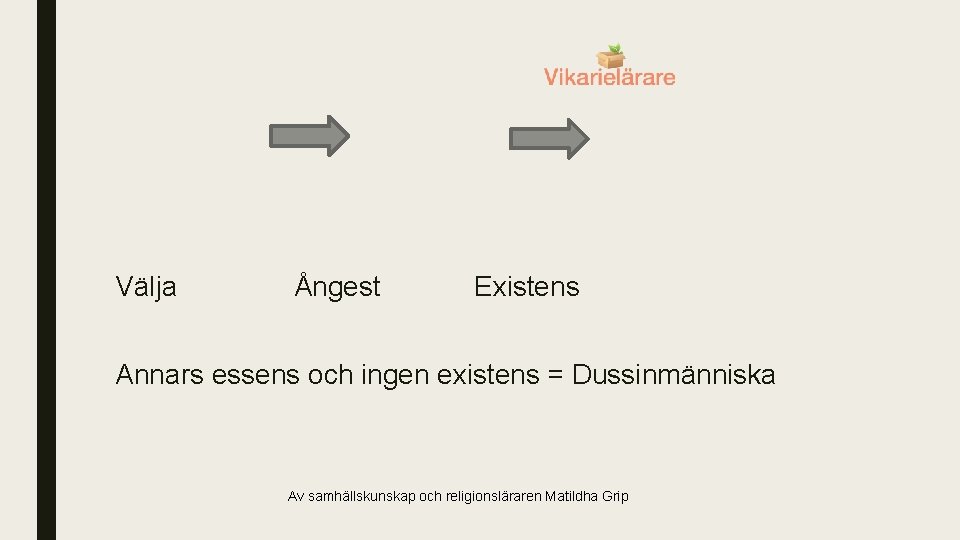 Vikarielärare

Välja Ångest Existens

Annars essens och ingen existens = Dussinmänniska

Av samhällskunskap och religionsläraren Matildha Grip